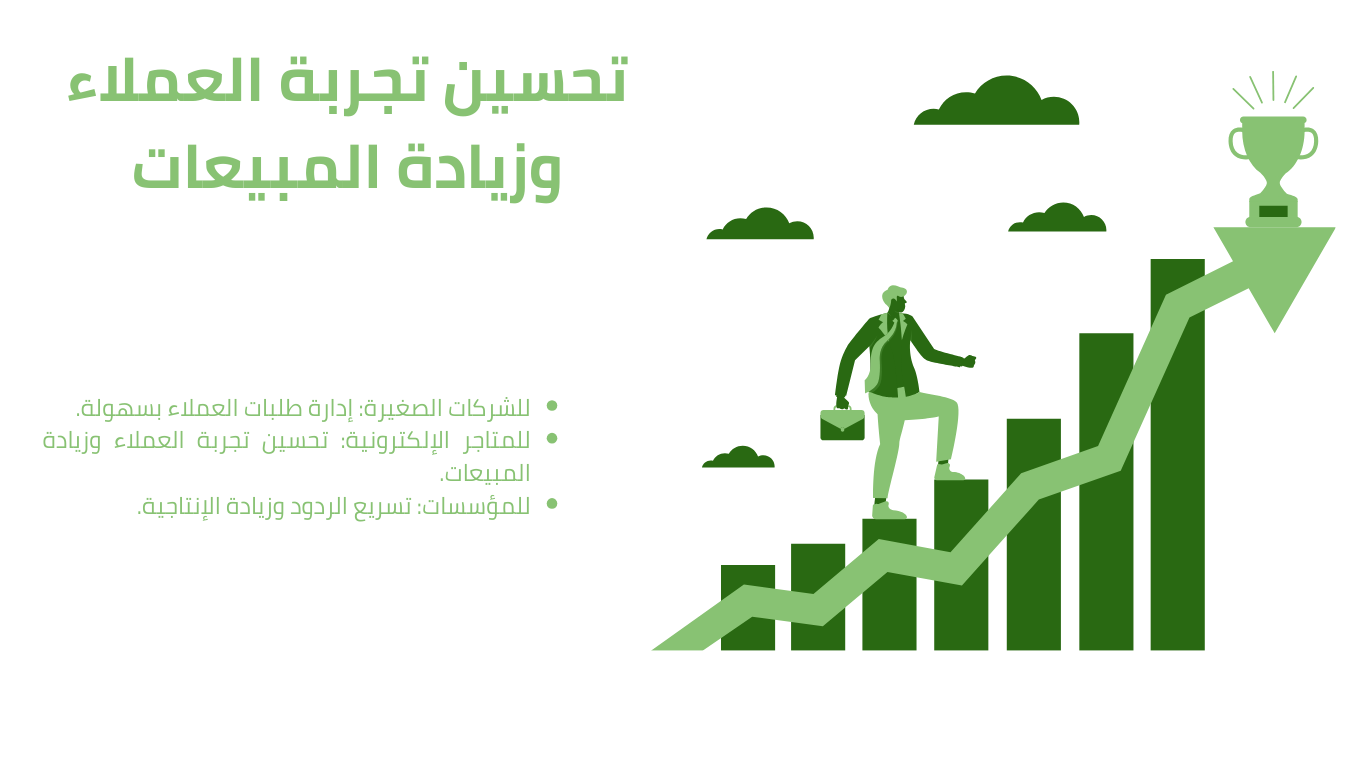 تحسين تجربة العملاء وزيادة المبيعات

- للشركات الصغيرة: إدارة طلبات العملاء بسهولة.
- للمتاجر الإلكترونية: تحسين تجربة العملاء وزيادة المبيعات.
- للمؤسسات: تسريع الردود وزيادة الإنتاجية.